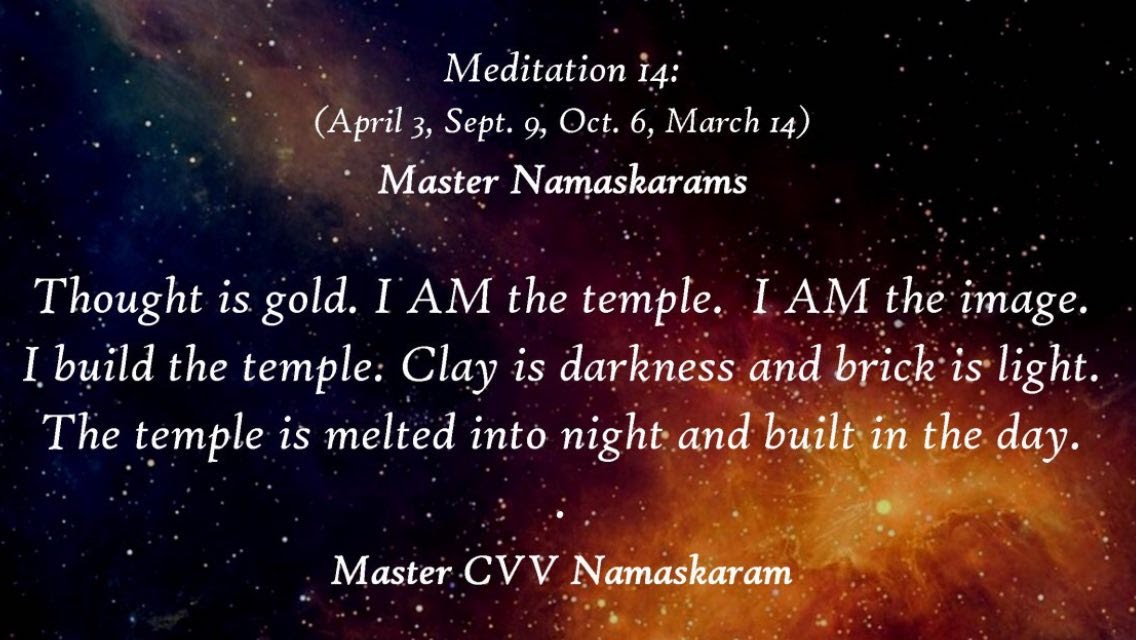 Meditation 14:
(April 3, Sept. 9, Oct. 6, March 14)
Master Namaskarams

Thought is gold. I AM the temple. I AM the image. I build the temple. Clay is darkness and brick is light. The temple is melted into night and built in the day.

.

Master CVV Namaskaram